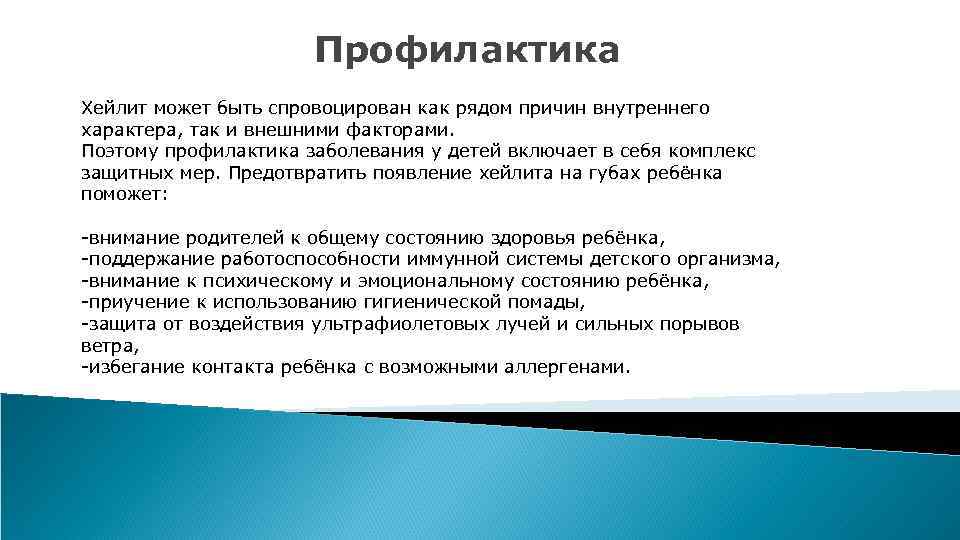 Профилактика

Хейлит может быть спровоцирован как рядом причин внутреннего характера, так и внешними факторами.
Поэтому профилактика заболевания у детей включает в себя комплекс защитных мер. Предотвратить появление хейлита на губах ребёнка поможет:

-внимание родителей к общему состоянию здоровья ребёнка,
-поддержание работоспособности иммунной системы детского организма,
-внимание к психическому и эмоциональному состоянию ребёнка,
-приучение к использованию гигиенической помады,
-защита от воздействия ультрафиолетовых лучей и сильных порывов ветра,
-избегание контакта ребёнка с возможными аллергенами.